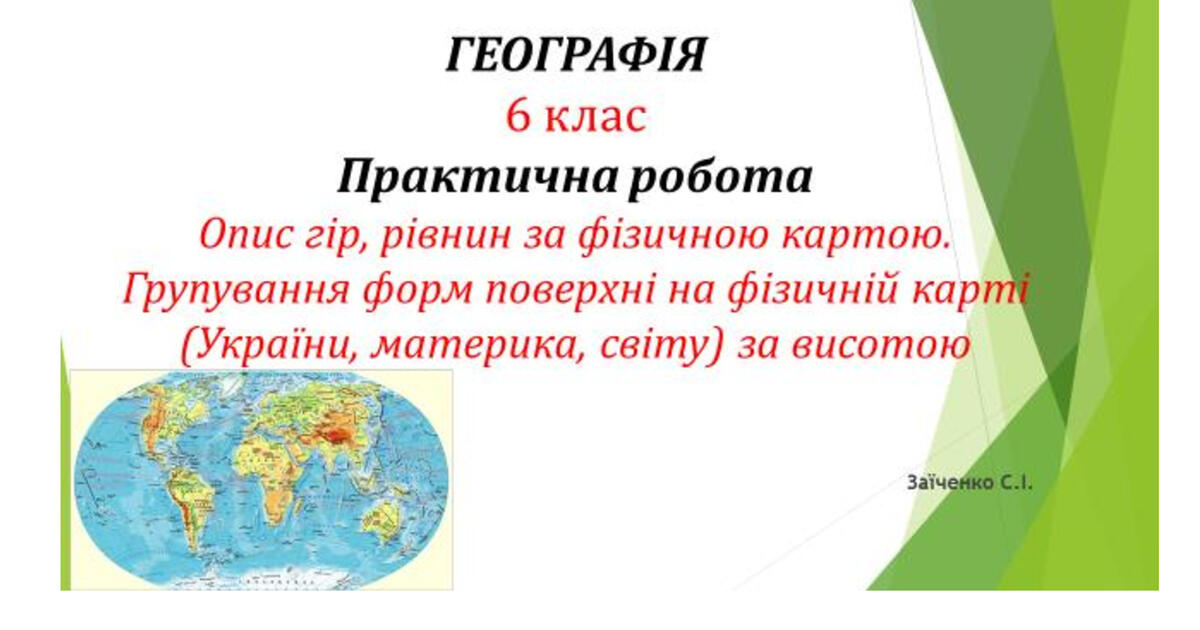 ГЕОГРАФІЯ
6 клас
Практична робота
Опис гір, рівнин за фізичною картою. Групування форм поверхні на фізичній карті (України, материка, світу) за висотою

Заїченко С.І.